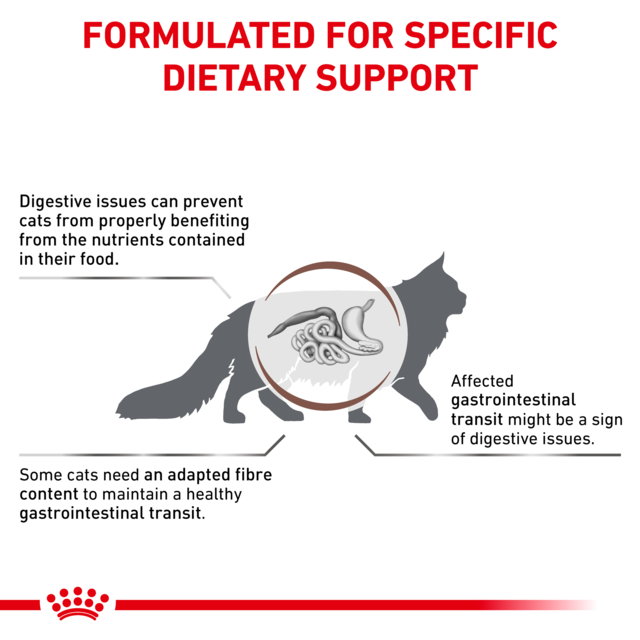 FORMULATED FOR SPECIFIC DIETARY SUPPORT

Digestive issues can prevent cats from properly benefiting from the nutrients contained in their food.

Affected gastrointestinal transit might be a sign of digestive issues.

Some cats need an adapted fibre content to maintain a healthy gastrointestinal transit.